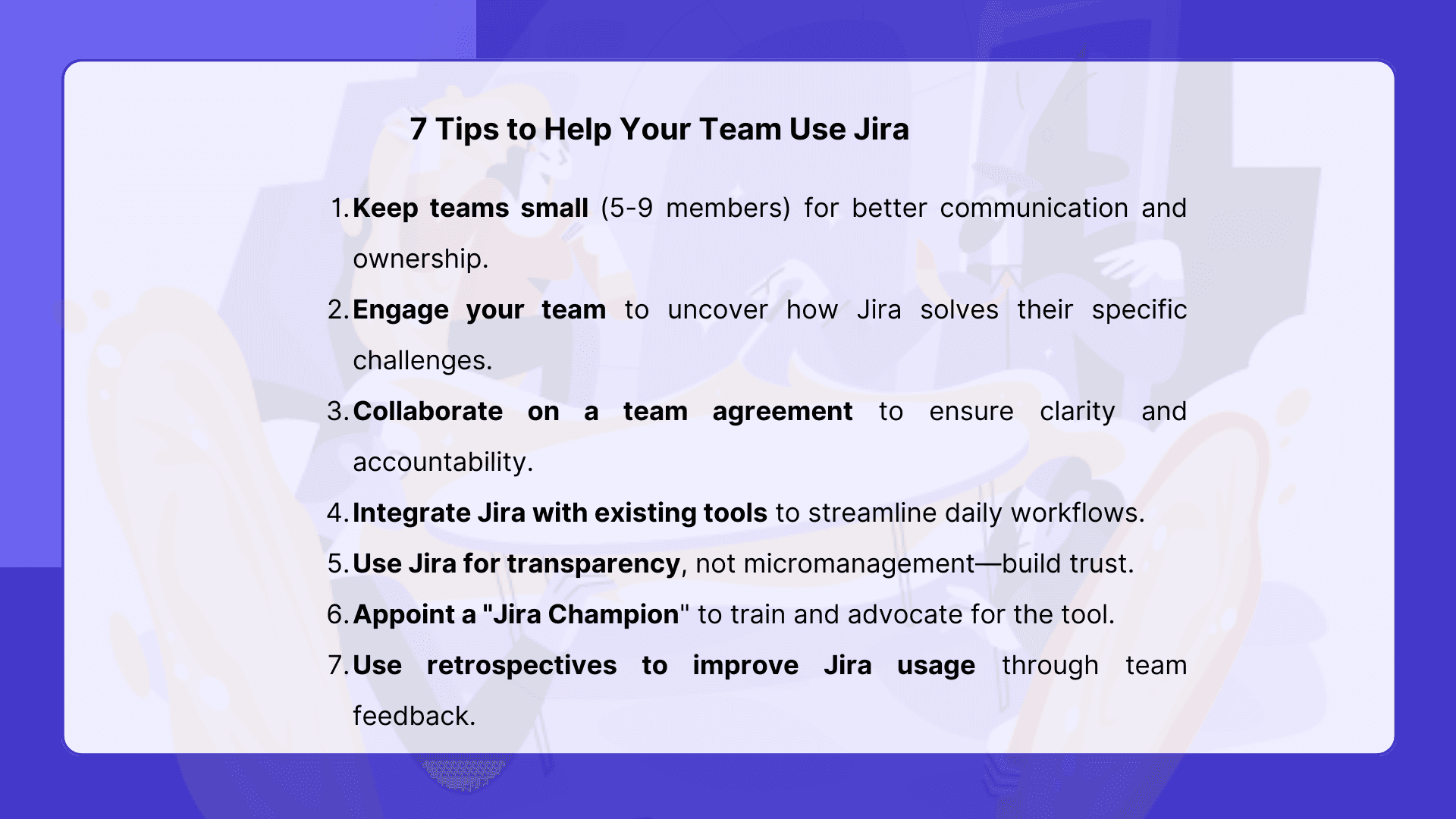 7 Tips to Help Your Team Use Jira

1. Keep teams small (5-9 members) for better communication and ownership.
2. Engage your team to uncover how Jira solves their specific challenges.
3. Collaborate on a team agreement to ensure clarity and accountability.
4. Integrate Jira with existing tools to streamline daily workflows.
5. Use Jira for transparency, not micromanagement—build trust.
6. Appoint a "Jira Champion" to train and advocate for the tool.
7. Use retrospectives to improve Jira usage through team feedback.